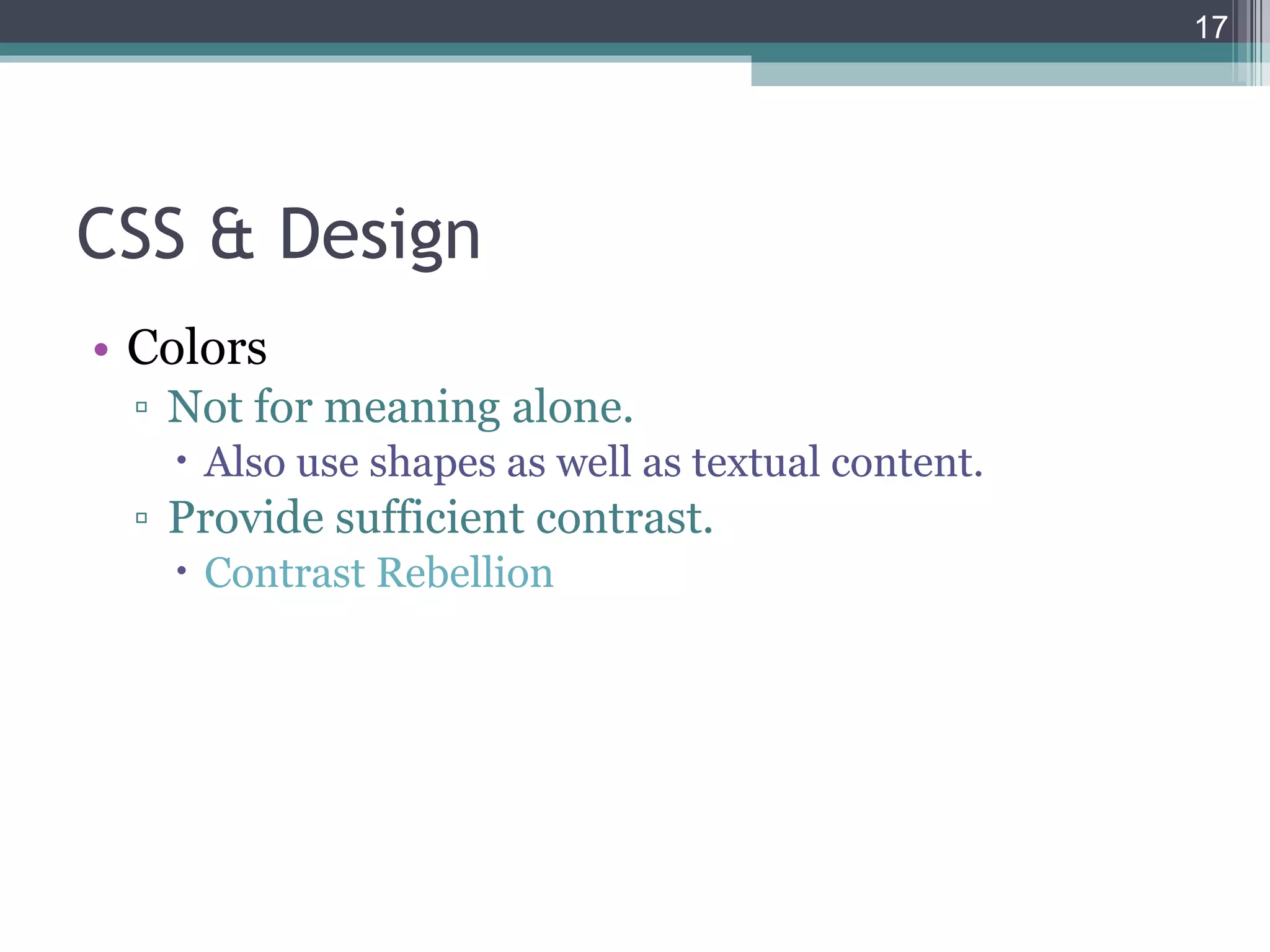 17

CSS & Design

• Colors
  ▫ Not for meaning alone.
    • Also use shapes as well as textual content.
  ▫ Provide sufficient contrast.
    • Contrast Rebellion